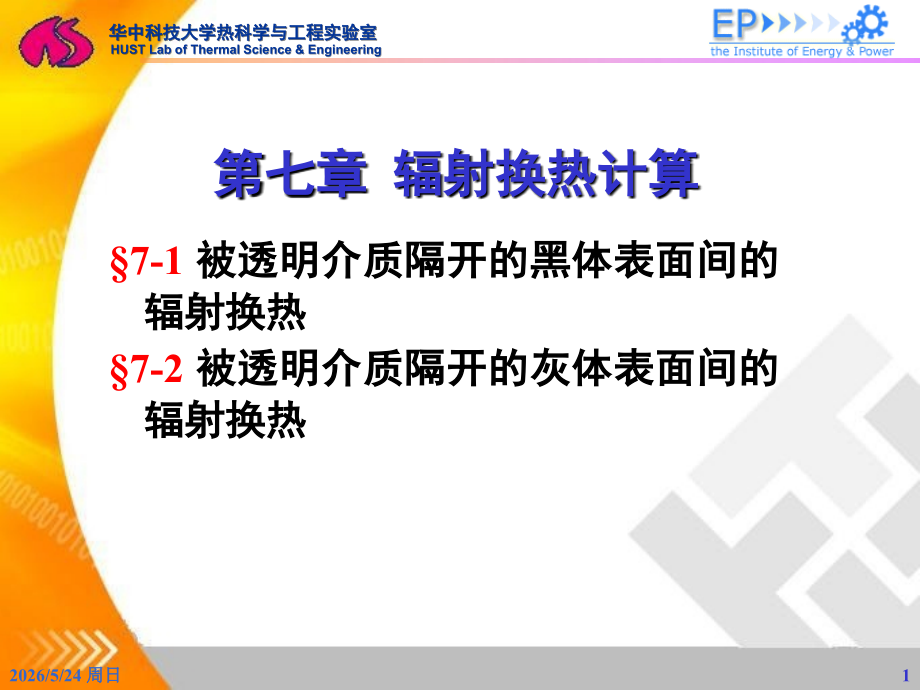 华中科技大学热科学与工程实验室
HUST Lab of Thermal Science & Engineering

EP
the Institute of Energy & Power

第七章 辐射换热计算

§7-1 被透明介质隔开的黑体表面间的辐射换热

§7-2 被透明介质隔开的灰体表面间的辐射换热

2026/5/24 周日

1